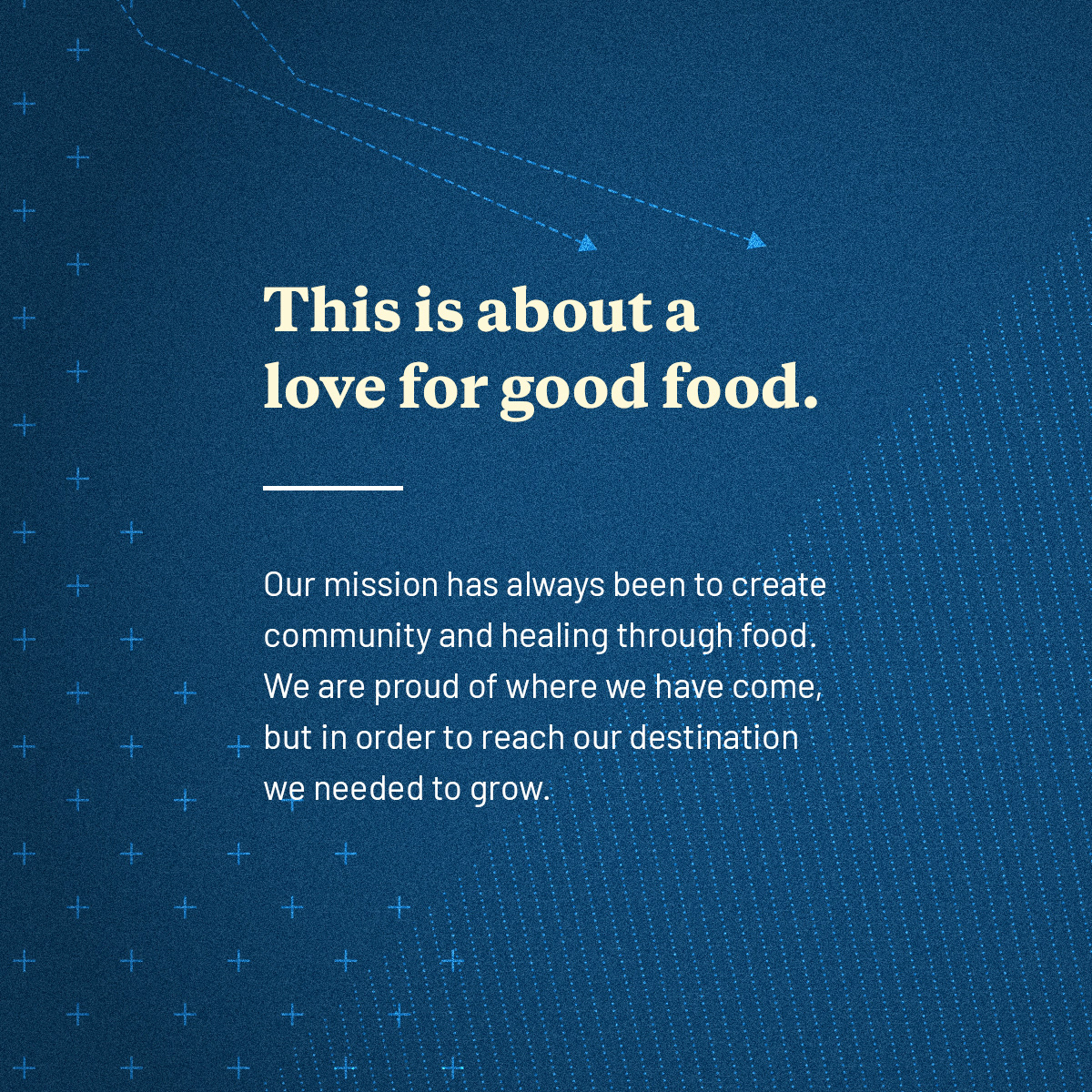 This is about a love for good food.

Our mission has always been to create community and healing through food. We are proud of where we have come, but in order to reach our destination we needed to grow.